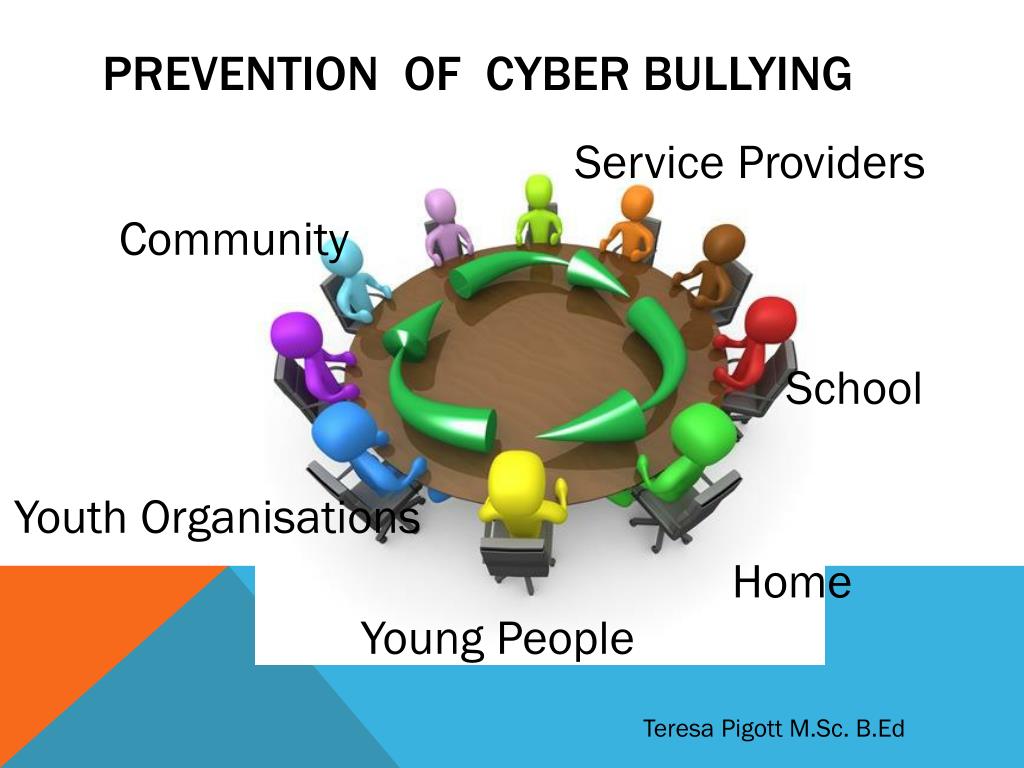 PREVENTION OF CYBER BULLYING

Service Providers

Community

School

Youth Organisations

Home

Young People

Teresa Pigott M.Sc. B.Ed